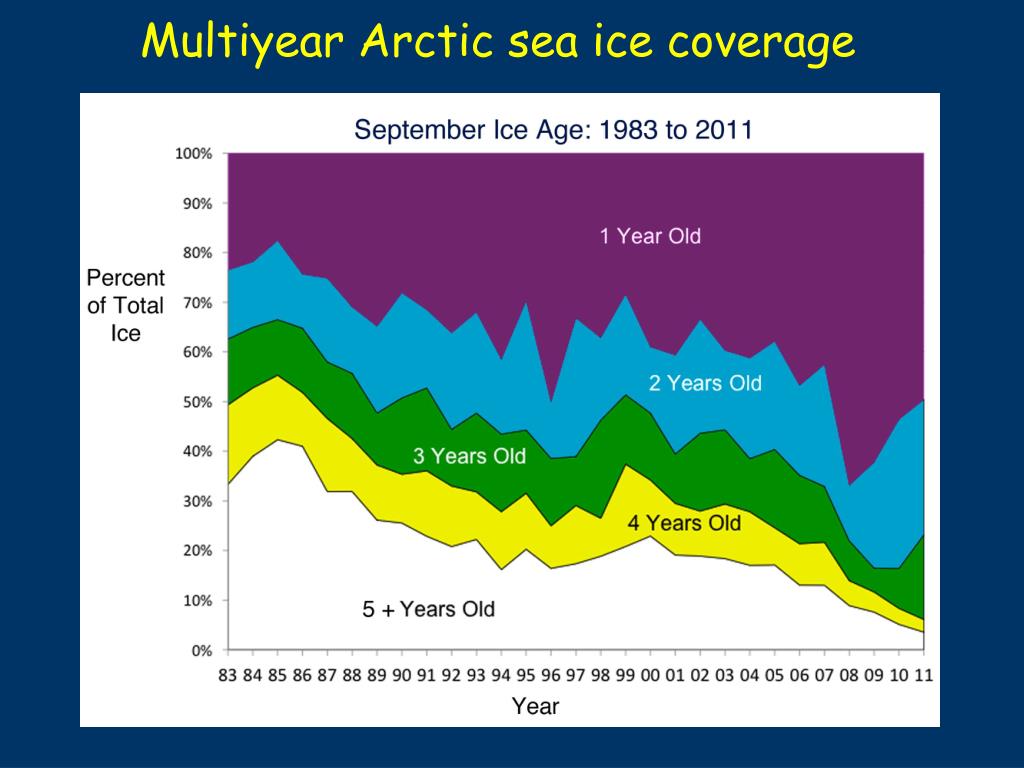 Multiyear Arctic sea ice coverage

September Ice Age: 1983 to 2011

Percent of Total Ice

100%
90%
80%
70%
60%
50%
40%
30%
20%
10%
0%

1 Year Old
2 Years Old
3 Years Old
4 Years Old
5 + Years Old

83 84 85 86 87 88 89 90 91 92 93 94 95 96 97 98 99 00 01 02 03 04 05 06 07 08 09 10 11

Year